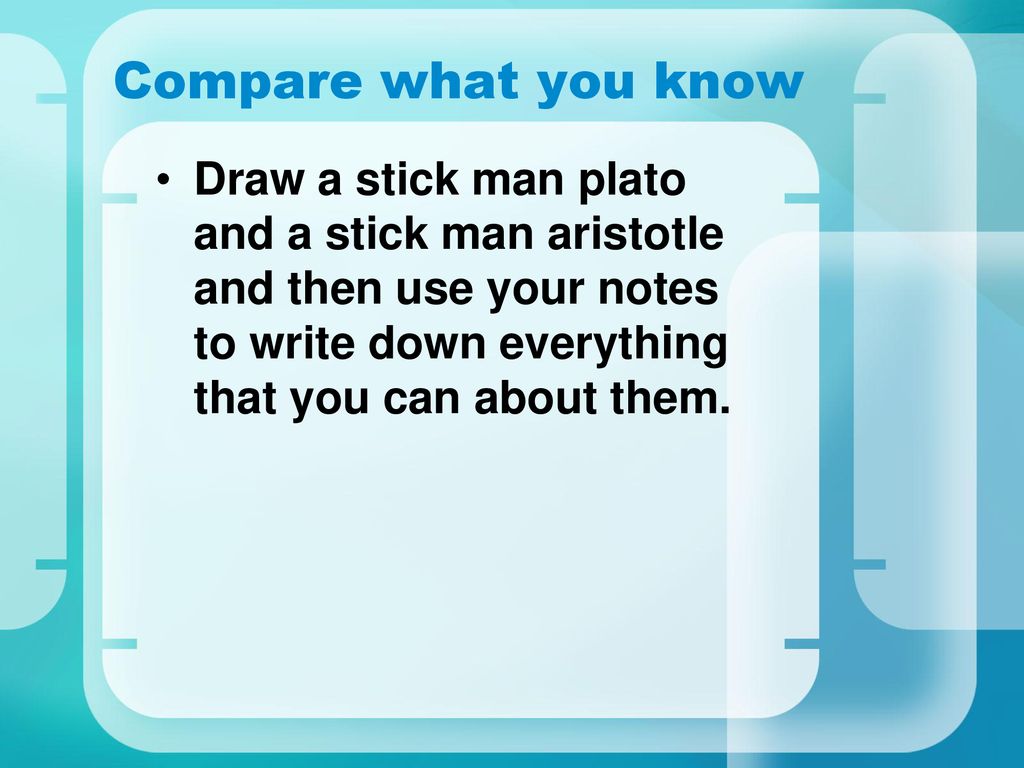 Compare what you know

• Draw a stick man plato and a stick man aristotle and then use your notes to write down everything that you can about them.